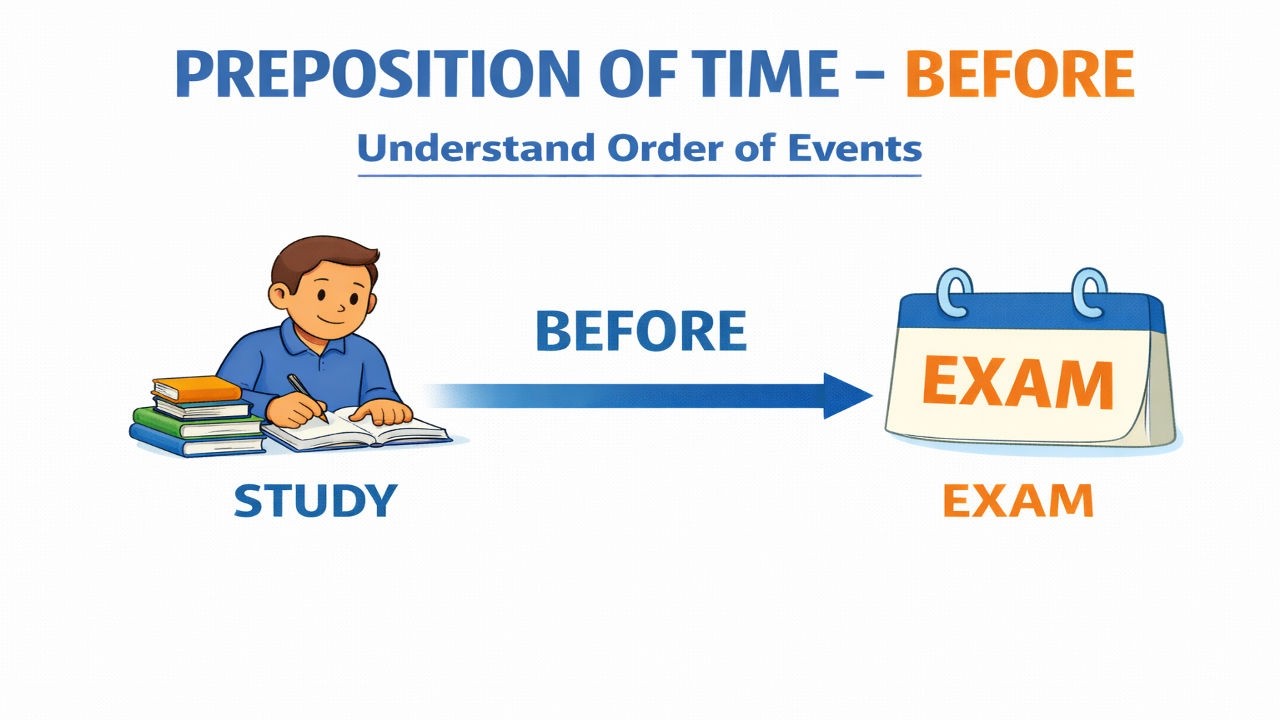 PREPOSITION OF TIME – BEFORE

Understand Order of Events

BEFORE

EXAM

STUDY

EXAM